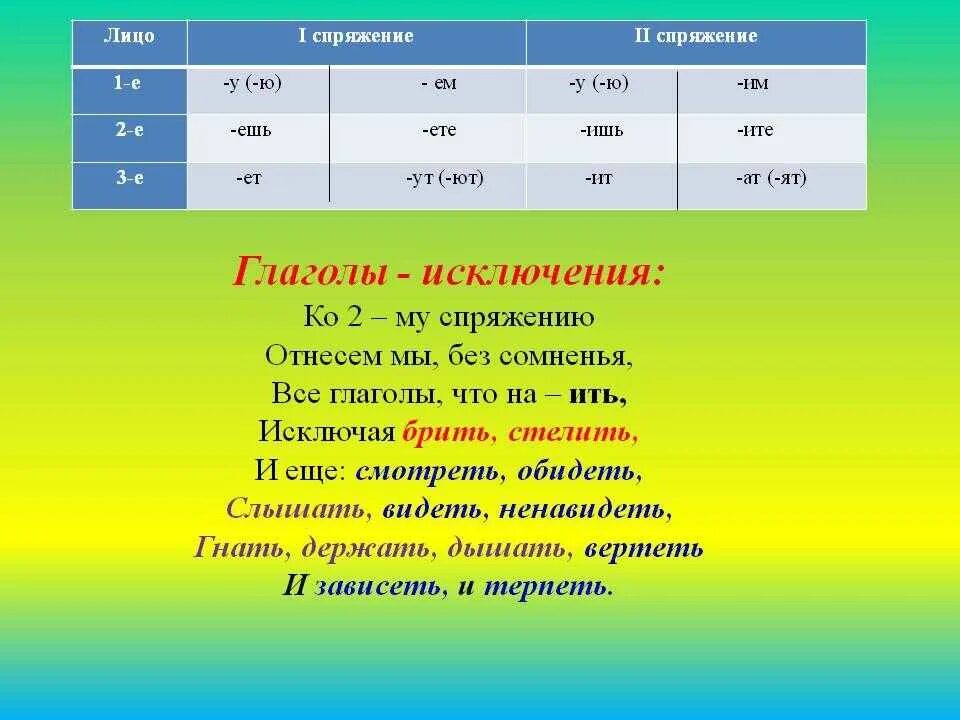 | Лицо | I спряжение | | II спряжение | |
|---|---|---|---|---|
| 1-е | -у (-ю) | - ем | -у (-ю) | -им |
| 2-е | -ешь | -ете | -ишь | -ите |
| 3-е | -ет | -ут (-ют) | -ит | -ат (-ят) |

Глаголы - исключения:
Ко 2 – му спряжению
Отнесем мы, без сомненья,
Все глаголы, что на – ить,
Исключая брить, стелить,
И еще: смотреть, обидеть,
Слышать, видеть, ненавидеть,
Гнать, держать, дышать, вертеть
И зависеть, и терпеть.